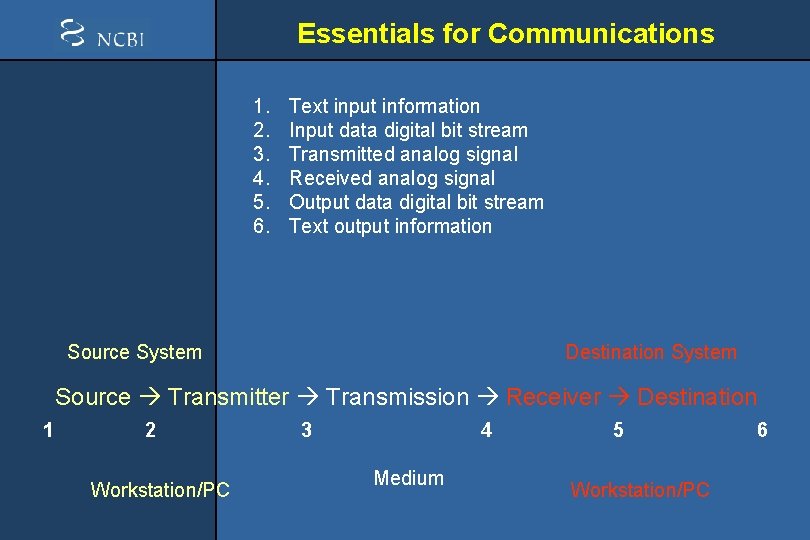 NCBI

Essentials for Communications

1. Text input information
2. Input data digital bit stream
3. Transmitted analog signal
4. Received analog signal
5. Output data digital bit stream
6. Text output information

Source System

Destination System

Source → Transmitter → Transmission → Receiver → Destination

1 2 3 4 5 6

Workstation/PC

Medium

Workstation/PC